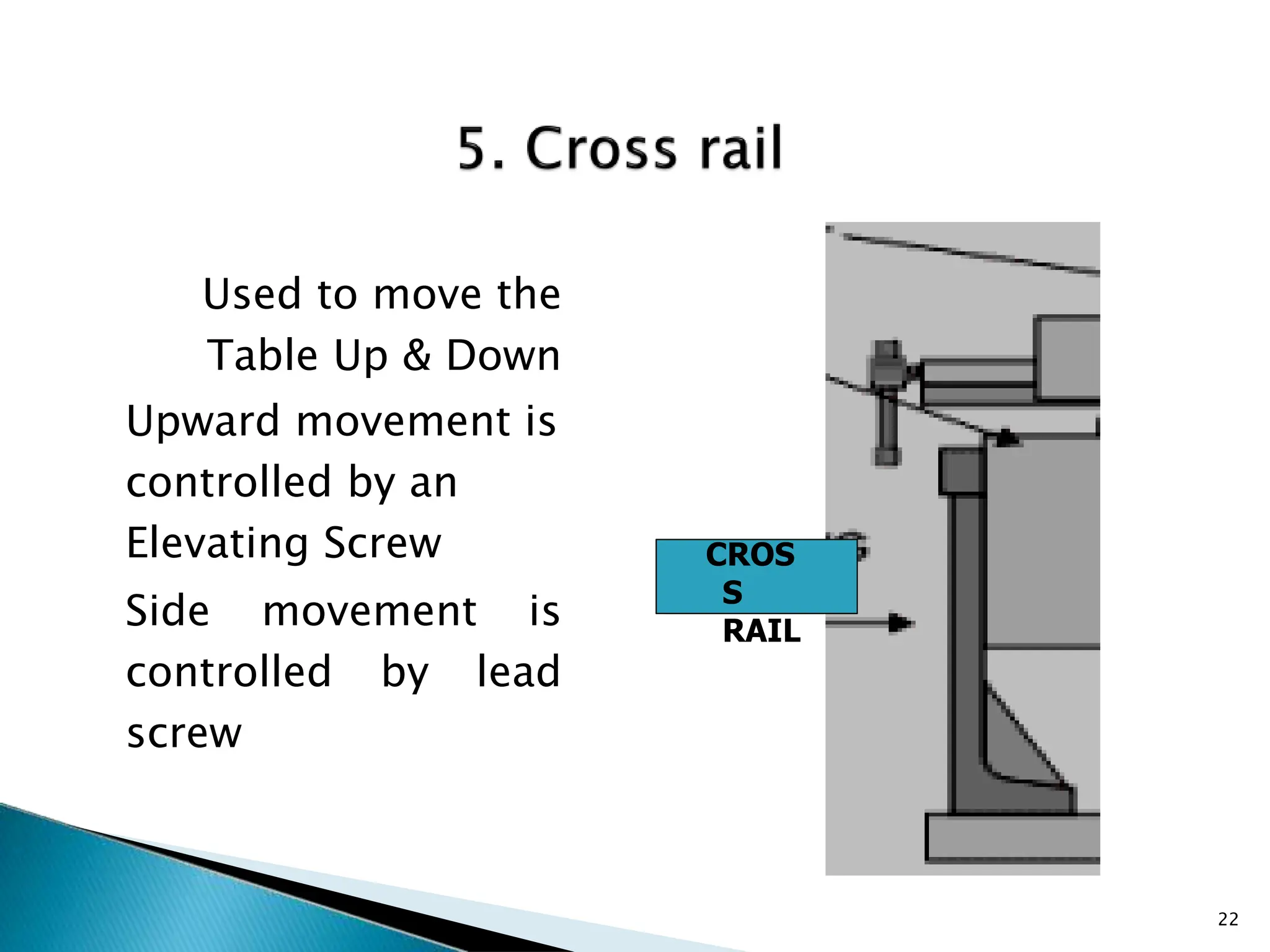 5. Cross rail

Used to move the Table Up & Down

Upward movement is controlled by an Elevating Screw

Side movement is controlled by lead screw

CROS
S
RAIL

22